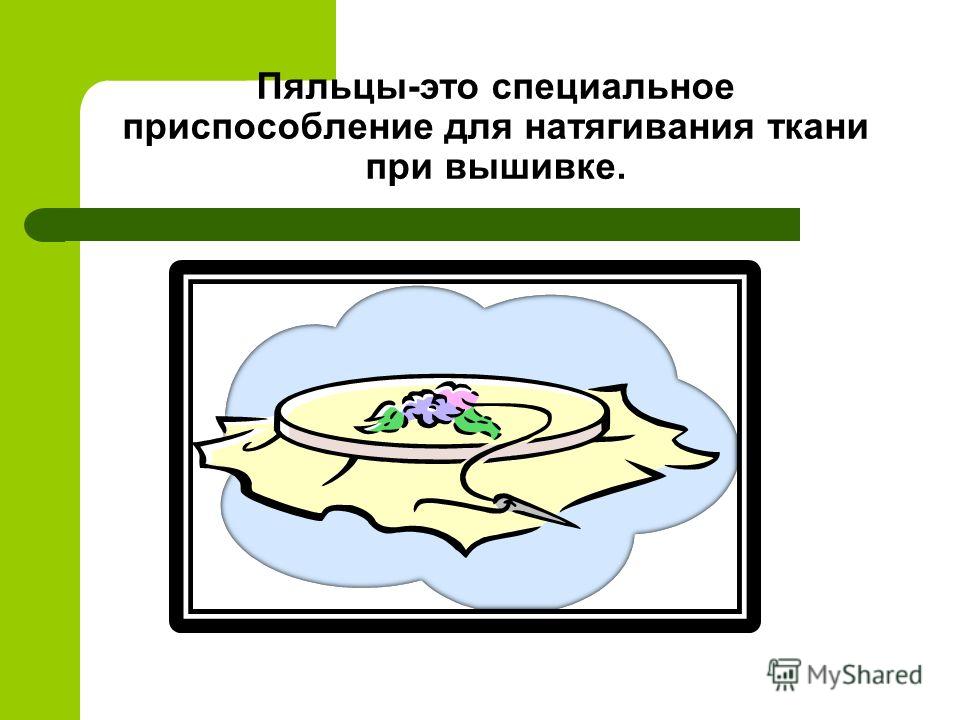 Пяльцы-это специальное приспособление для натягивания ткани при вышивке.

MyShared